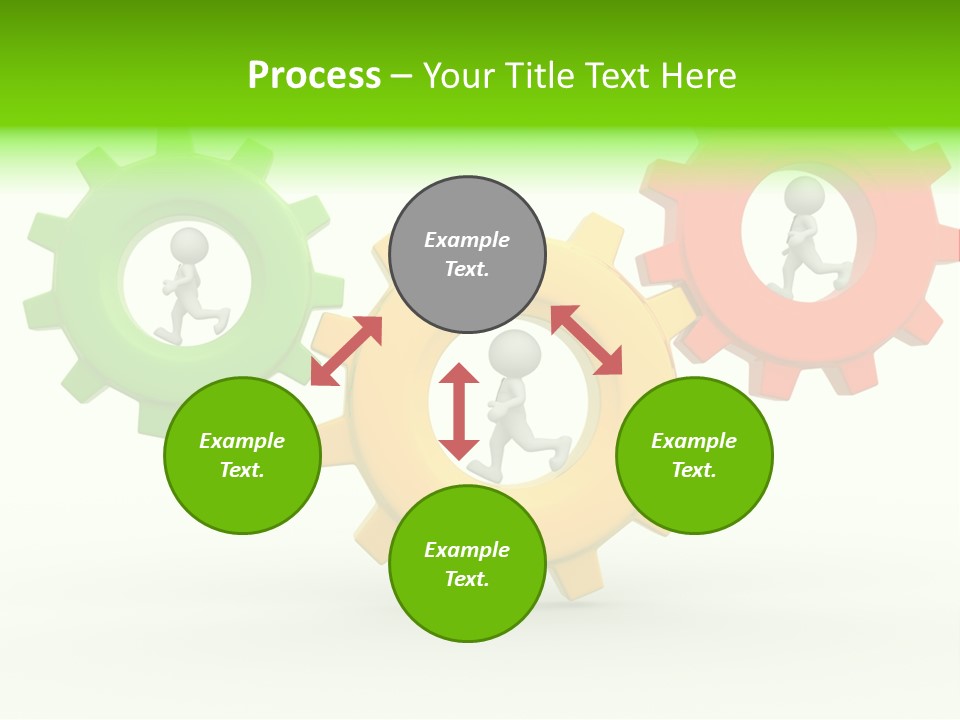 Process – Your Title Text Here

Example Text.

Example Text.

Example Text.

Example Text.